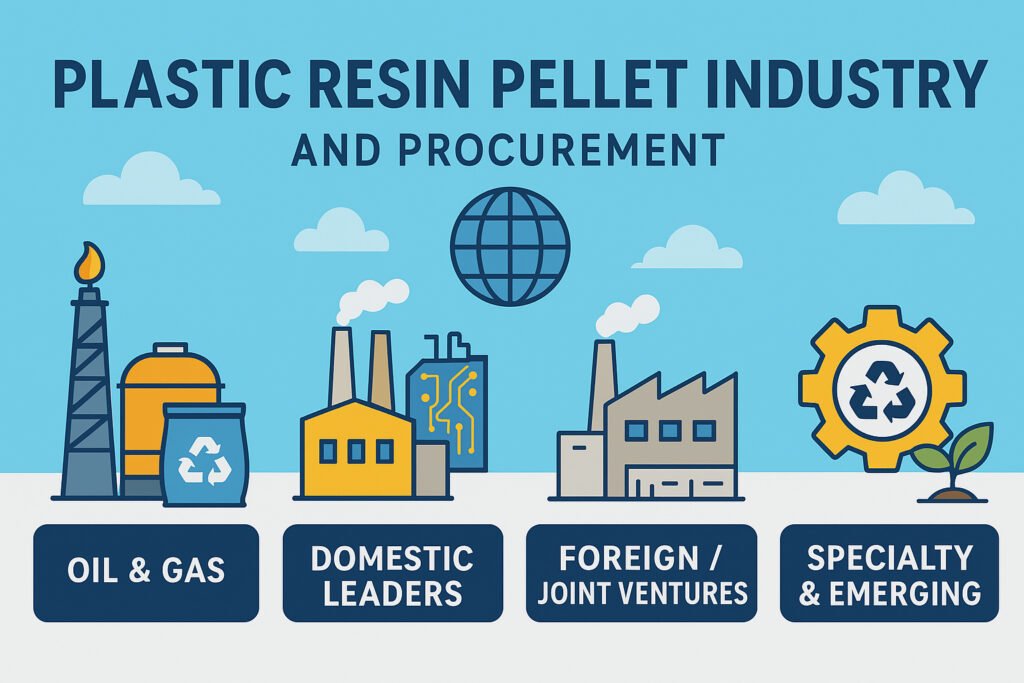 PLASTIC RESIN PELLET INDUSTRY
AND PROCUREMENT

OIL & GAS

DOMESTIC LEADERS

FOREIGN / JOINT VENTURES

SPECIALTY & EMERGING